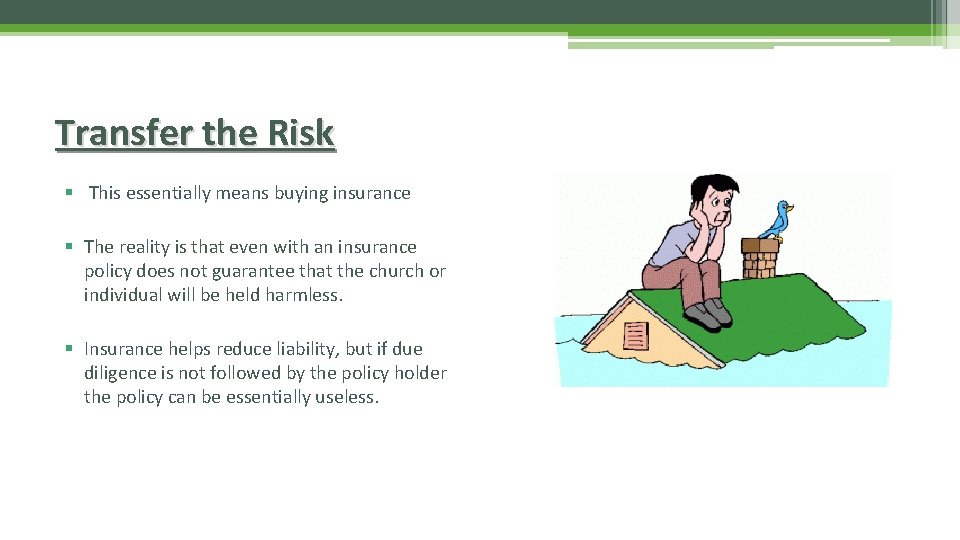 Transfer the Risk

▪ This essentially means buying insurance

▪ The reality is that even with an insurance policy does not guarantee that the church or individual will be held harmless.

▪ Insurance helps reduce liability, but if due diligence is not followed by the policy holder the policy can be essentially useless.